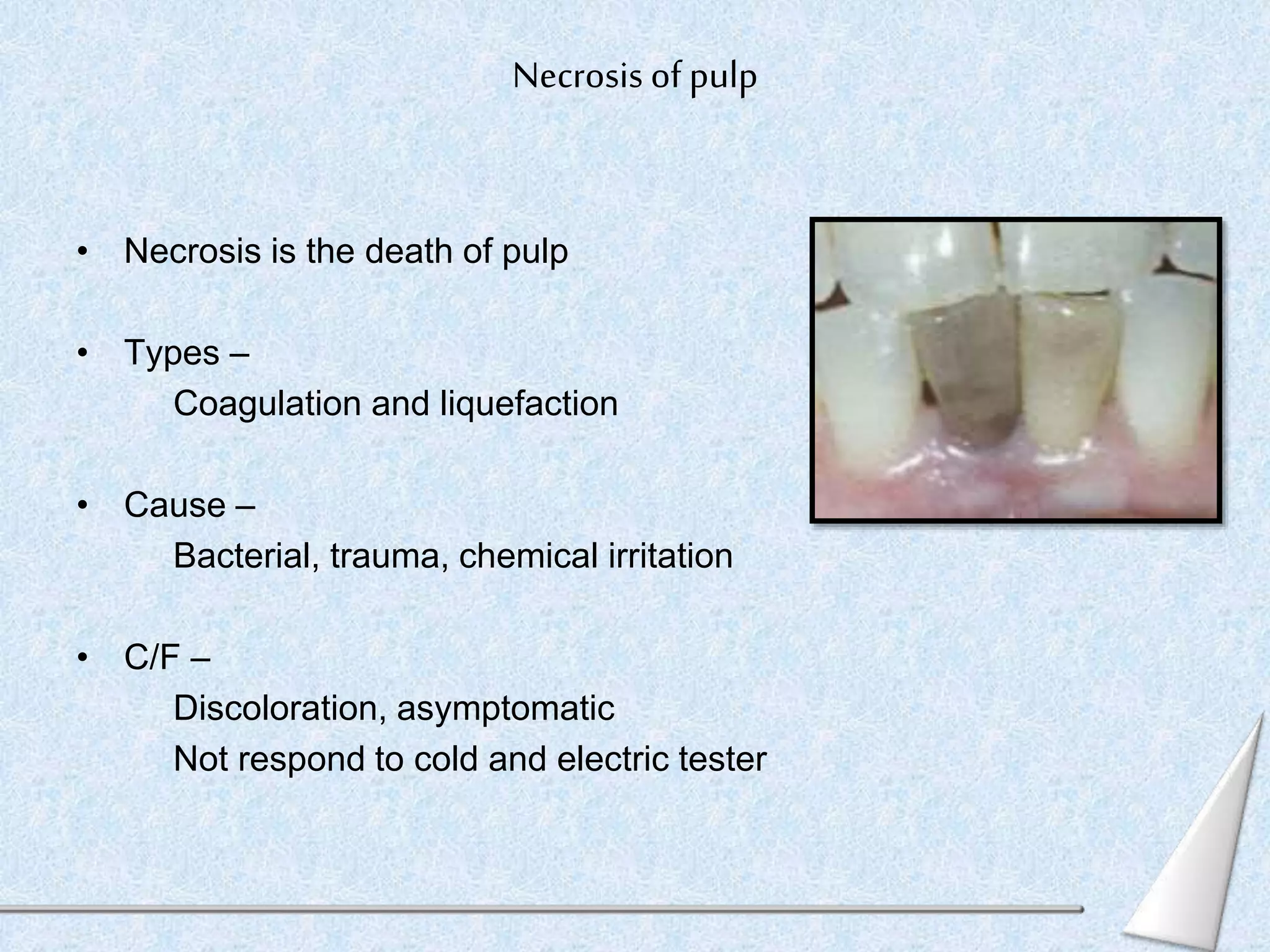 Necrosis of pulp

• Necrosis is the death of pulp

• Types –
Coagulation and liquefaction

• Cause –
Bacterial, trauma, chemical irritation

• C/F –
Discoloration, asymptomatic
Not respond to cold and electric tester